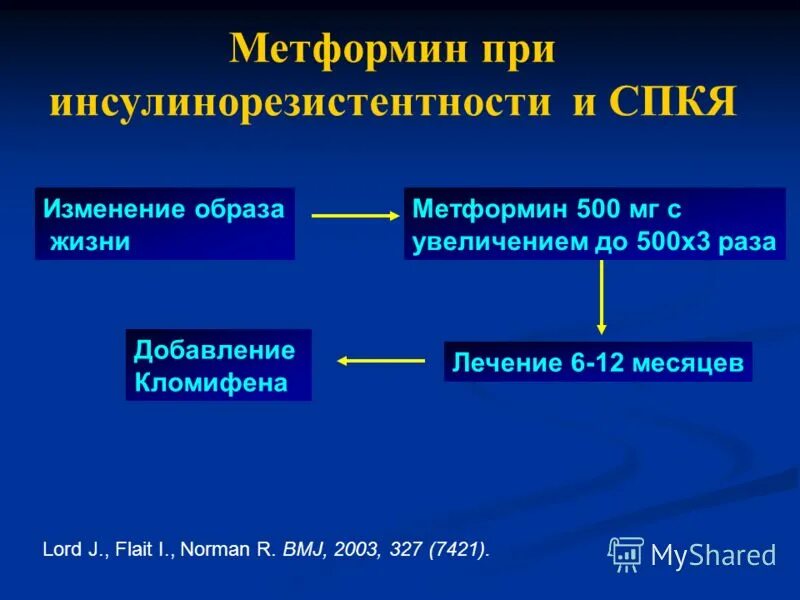 Метформин при инсулинорезистентности и СПКЯ

Изменение образа жизни

Метформин 500 мг с увеличением до 500х3 раза

Лечение 6-12 месяцев

Добавление Кломифена

Lord J., Flait I., Norman R. BMJ, 2003, 327 (7421).

MyShared